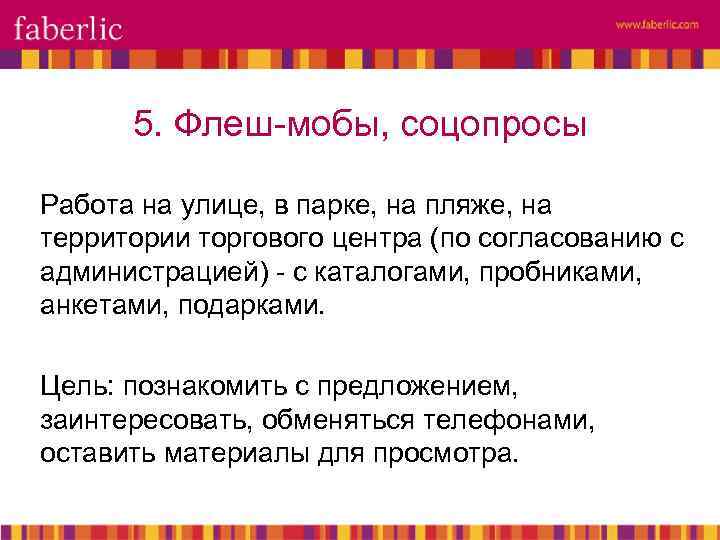 faberlic

www.faberlic.com

5. Флеш-мобы, соцопросы

Работа на улице, в парке, на пляже, на территории торгового центра (по согласованию с администрацией) - с каталогами, пробниками, анкетами, подарками.

Цель: познакомить с предложением, заинтересовать, обменяться телефонами, оставить материалы для просмотра.